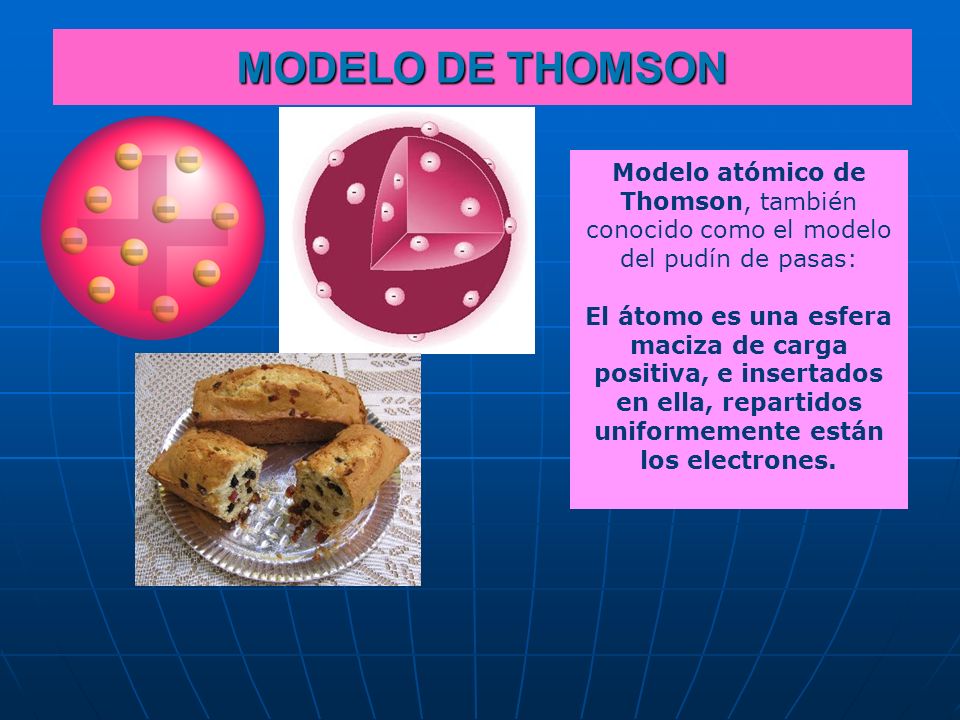 MODELO DE THOMSON

Modelo atómico de Thomson, también conocido como el modelo del pudín de pasas:

El átomo es una esfera maciza de carga positiva, e insertados en ella, repartidos uniformemente están los electrones.